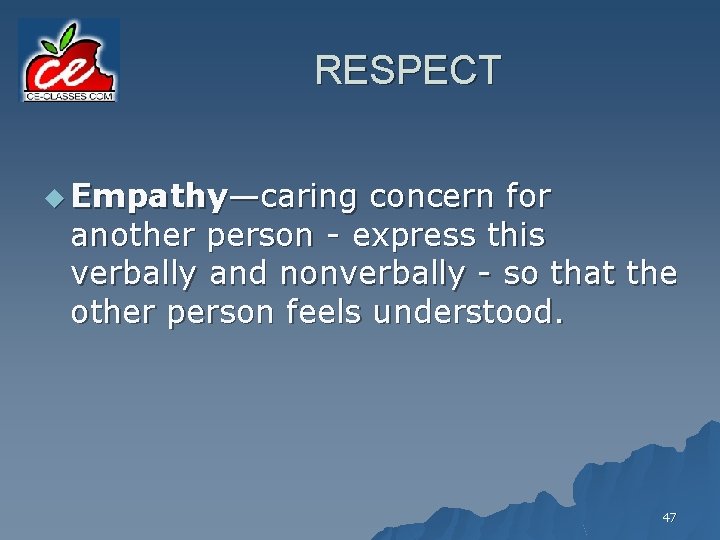 ce
CE-CLASSES.COM

RESPECT

Empathy—caring concern for another person - express this verbally and nonverbally - so that the other person feels understood.

47